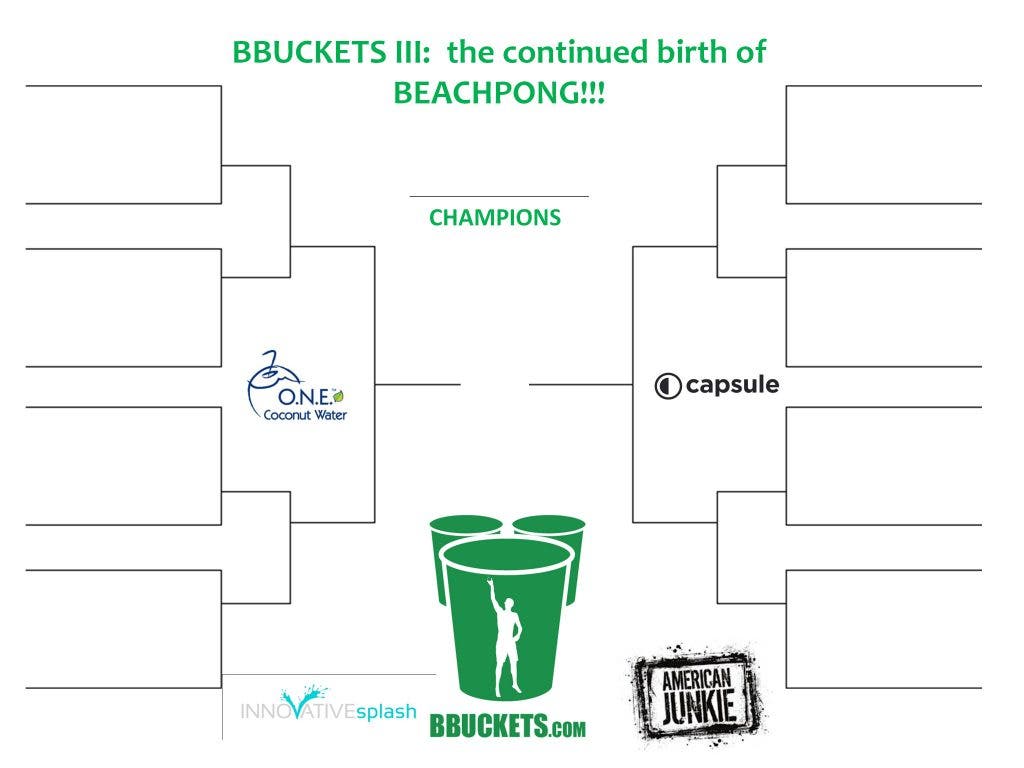 BBUCKETS III: the continued birth of BEACHPONG!!!

CHAMPIONS

O.N.E. Coconut Water

capsule

INNOVATIVEsplash

BBUCKETS.COM

AMERICAN JUNKIE